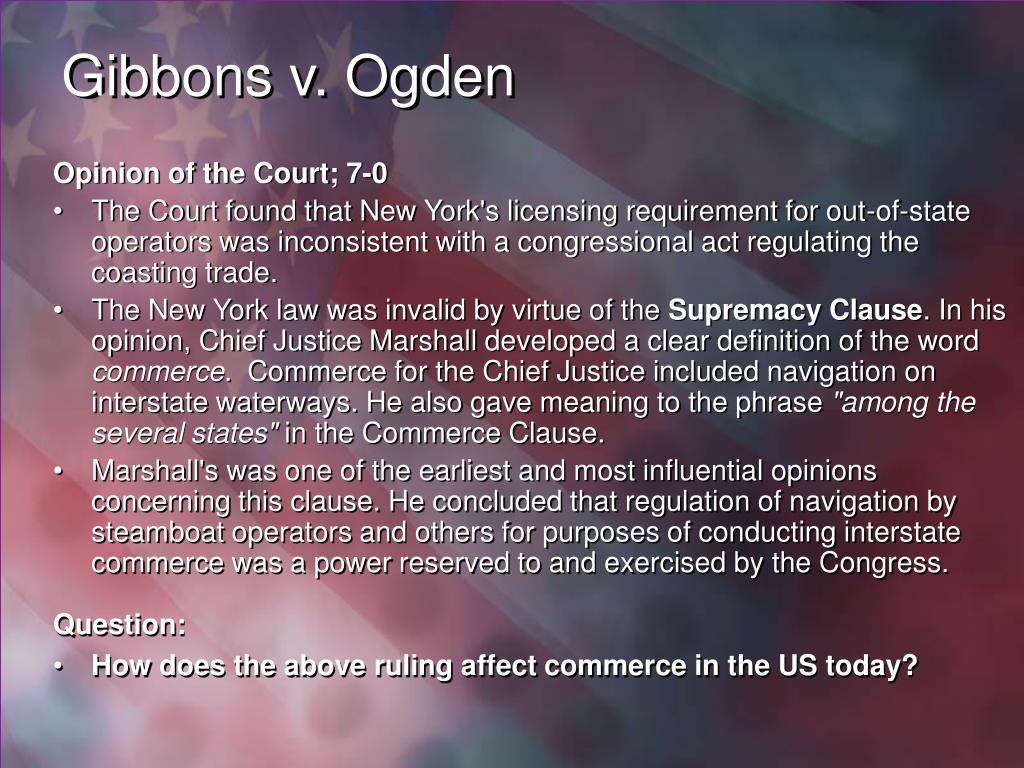 Gibbons v. Ogden

Opinion of the Court; 7-0

• The Court found that New York's licensing requirement for out-of-state operators was inconsistent with a congressional act regulating the coasting trade.

• The New York law was invalid by virtue of the Supremacy Clause. In his opinion, Chief Justice Marshall developed a clear definition of the word commerce. Commerce for the Chief Justice included navigation on interstate waterways. He also gave meaning to the phrase "among the several states" in the Commerce Clause.

• Marshall's was one of the earliest and most influential opinions concerning this clause. He concluded that regulation of navigation by steamboat operators and others for purposes of conducting interstate commerce was a power reserved to and exercised by the Congress.

Question:

• How does the above ruling affect commerce in the US today?